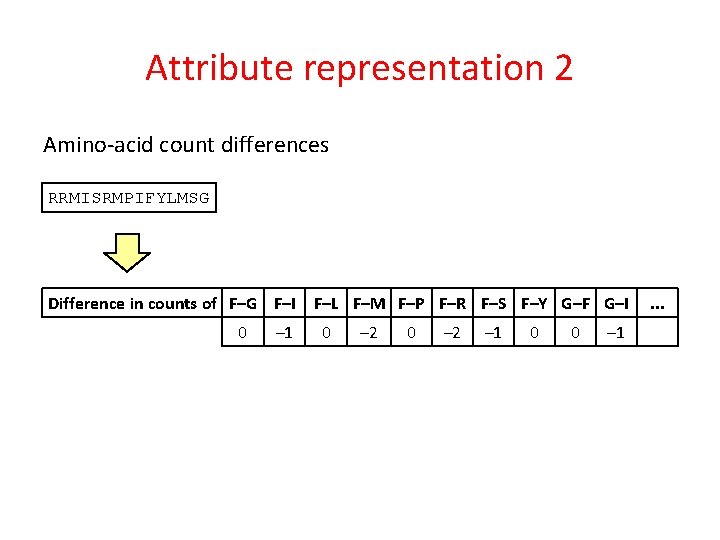 Attribute representation 2

Amino-acid count differences

RRMISRMPIFYLMSG

| Difference in counts of | F–G | F–I | F–L | F–M | F–P | F–R | F–S | F–Y | G–F | G–I | ... |
|---|---|---|---|---|---|---|---|---|---|---|---|
| | 0 | –1 | 0 | –2 | 0 | –2 | –1 | 0 | 0 | –1 | |